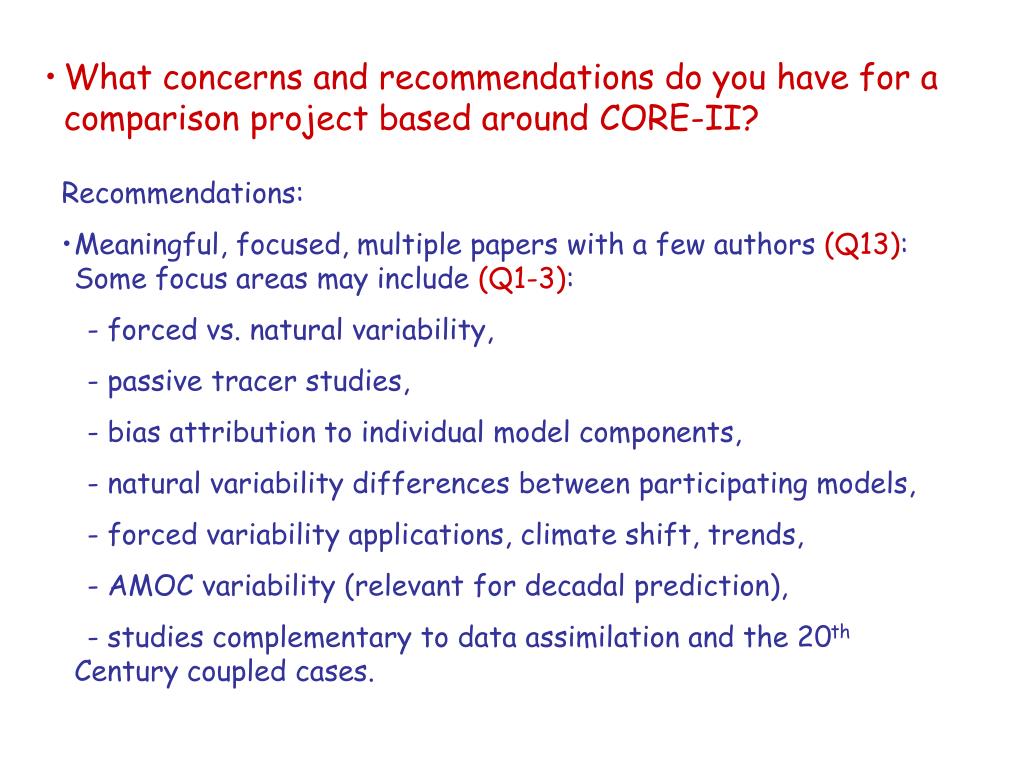 • What concerns and recommendations do you have for a comparison project based around CORE-II?

Recommendations:

• Meaningful, focused, multiple papers with a few authors (Q13): Some focus areas may include (Q1-3):

- forced vs. natural variability,

- passive tracer studies,

- bias attribution to individual model components,

- natural variability differences between participating models,

- forced variability applications, climate shift, trends,

- AMOC variability (relevant for decadal prediction),

- studies complementary to data assimilation and the 20$^{th}$ Century coupled cases.